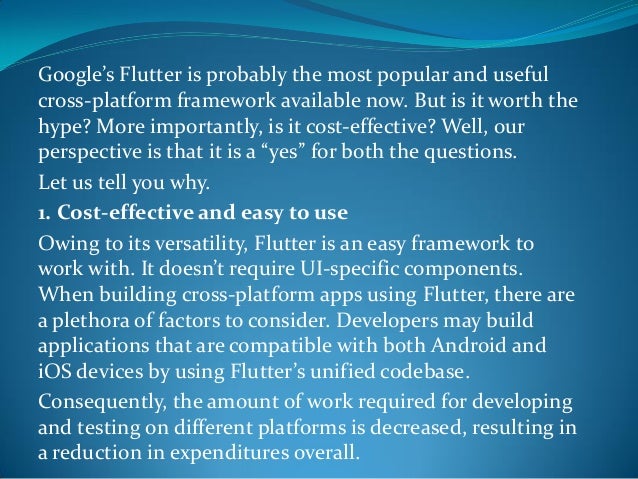 Google’s Flutter is probably the most popular and useful cross-platform framework available now. But is it worth the hype? More importantly, is it cost-effective? Well, our perspective is that it is a “yes” for both the questions.

Let us tell you why.

1. Cost-effective and easy to use

Owing to its versatility, Flutter is an easy framework to work with. It doesn’t require UI-specific components. When building cross-platform apps using Flutter, there are a plethora of factors to consider. Developers may build applications that are compatible with both Android and iOS devices by using Flutter’s unified codebase.

Consequently, the amount of work required for developing and testing on different platforms is decreased, resulting in a reduction in expenditures overall.